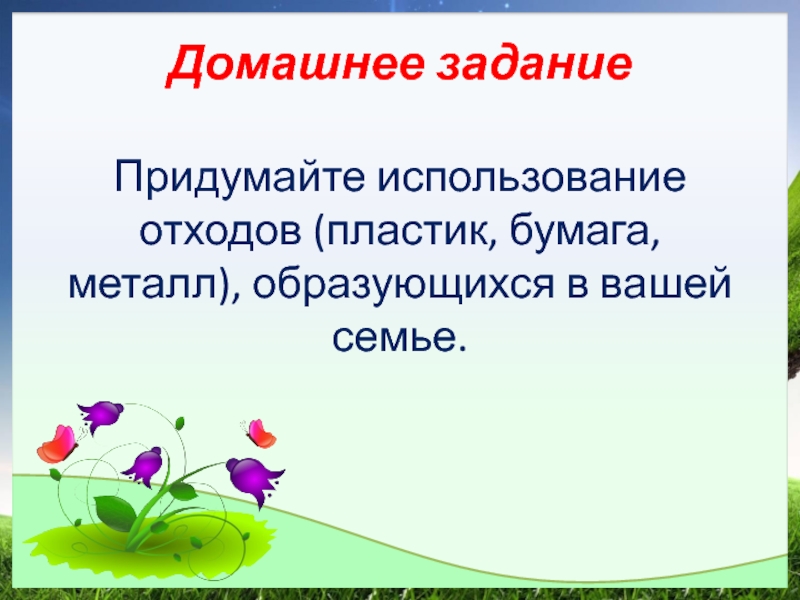 Домашнее задание

Придумайте использование отходов (пластик, бумага, металл), образующихся в вашей семье.